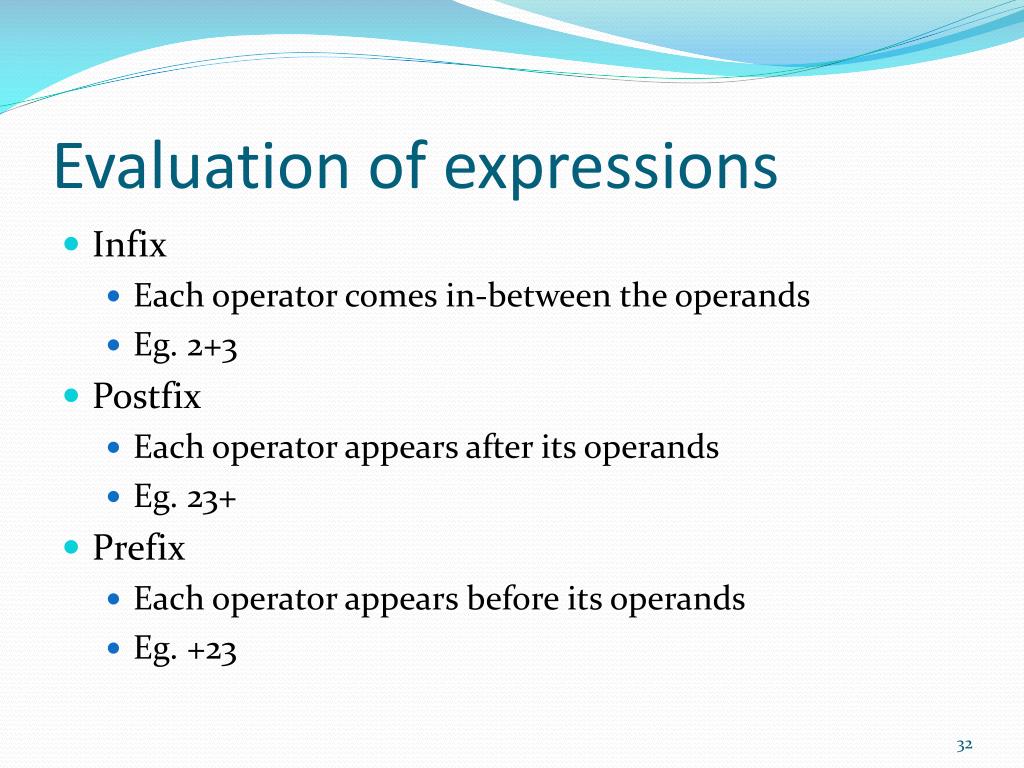 Evaluation of expressions

- Infix
  - Each operator comes in-between the operands
  - Eg. 2+3
- Postfix
  - Each operator appears after its operands
  - Eg. 23+
- Prefix
  - Each operator appears before its operands
  - Eg. +23

32